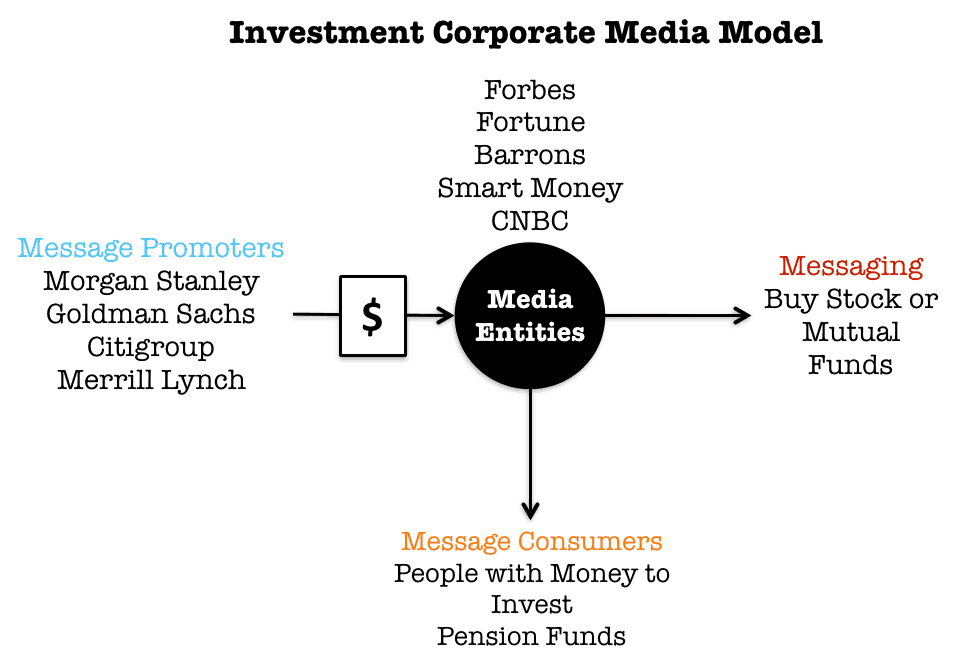 Investment Corporate Media Model

Forbes
Fortune
Barrons
Smart Money
CNBC

Message Promoters
Morgan Stanley
Goldman Sachs
Citigroup
Merrill Lynch

$

Media Entities

Messaging
Buy Stock or Mutual Funds

Message Consumers
People with Money to Invest
Pension Funds